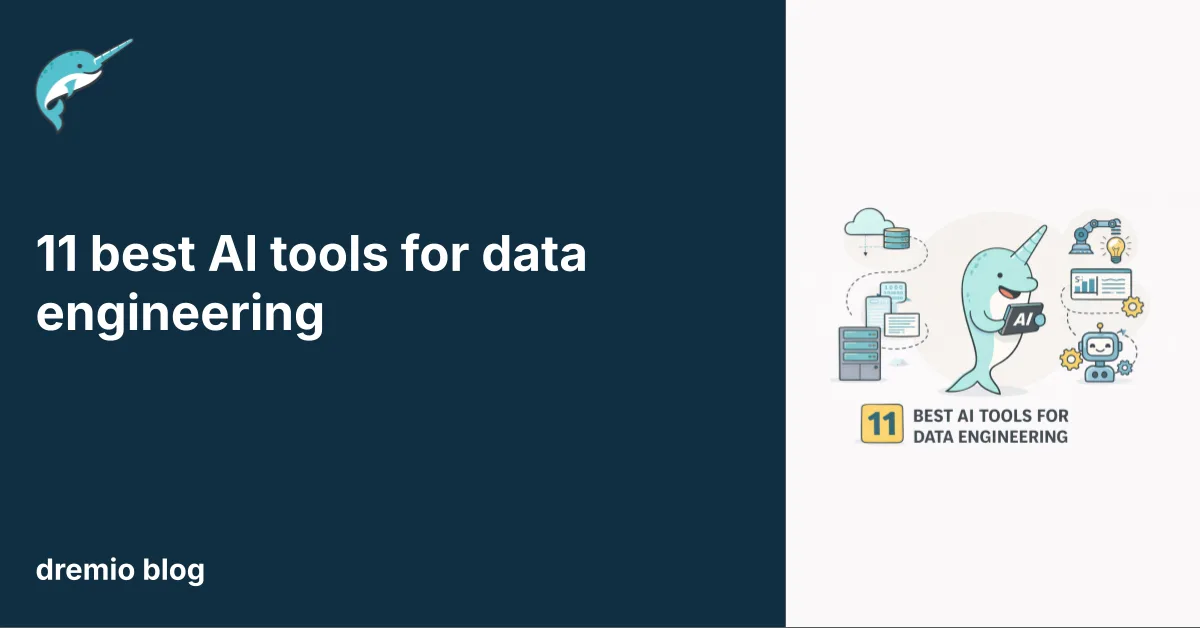 11 best AI tools for data engineering

dremio blog

AI

11 BEST AI TOOLS FOR DATA ENGINEERING